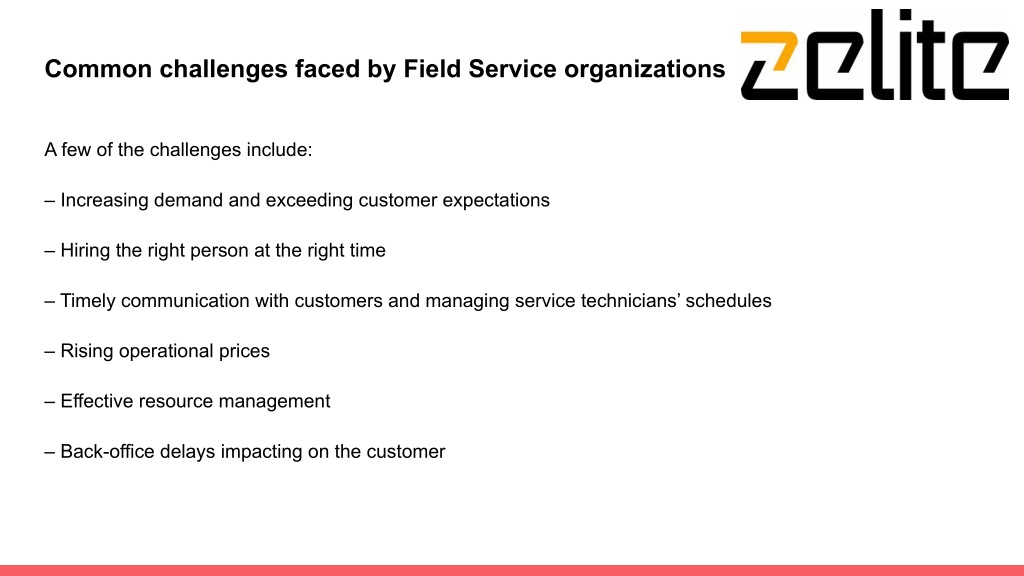 Common challenges faced by Field Service organizations

zelite

A few of the challenges include:

– Increasing demand and exceeding customer expectations

– Hiring the right person at the right time

– Timely communication with customers and managing service technicians’ schedules

– Rising operational prices

– Effective resource management

– Back-office delays impacting on the customer